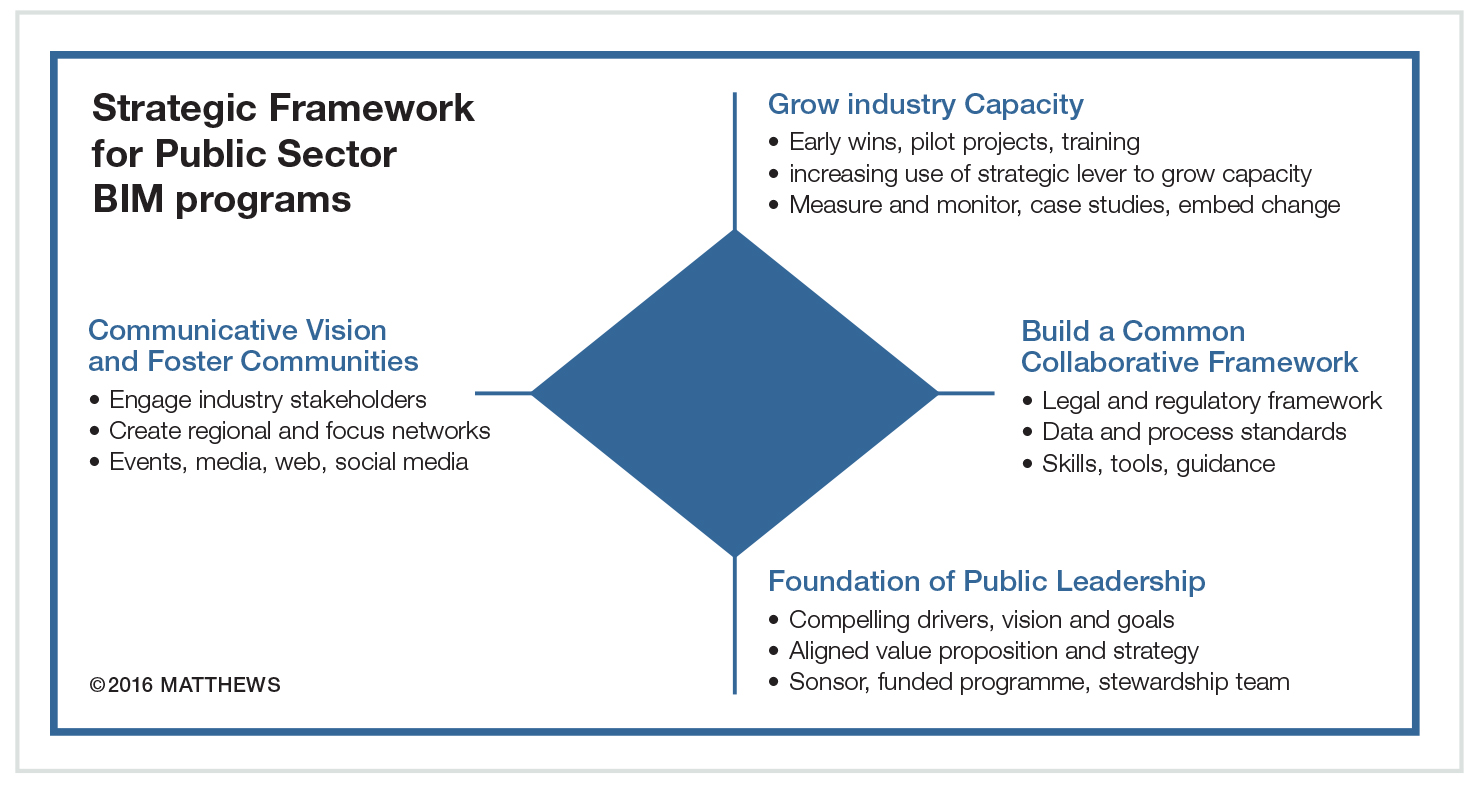 Strategic Framework for Public Sector BIM programs

Grow industry Capacity
• Early wins, pilot projects, training
• increasing use of strategic lever to grow capacity
• Measure and monitor, case studies, embed change

Communicative Vision and Foster Communities
• Engage industry stakeholders
• Create regional and focus networks
• Events, media, web, social media

Build a Common Collaborative Framework
• Legal and regulatory framework
• Data and process standards
• Skills, tools, guidance

Foundation of Public Leadership
• Compelling drivers, vision and goals
• Aligned value proposition and strategy
• Sonsor, funded programme, stewardship team

©2016 MATTHEWS